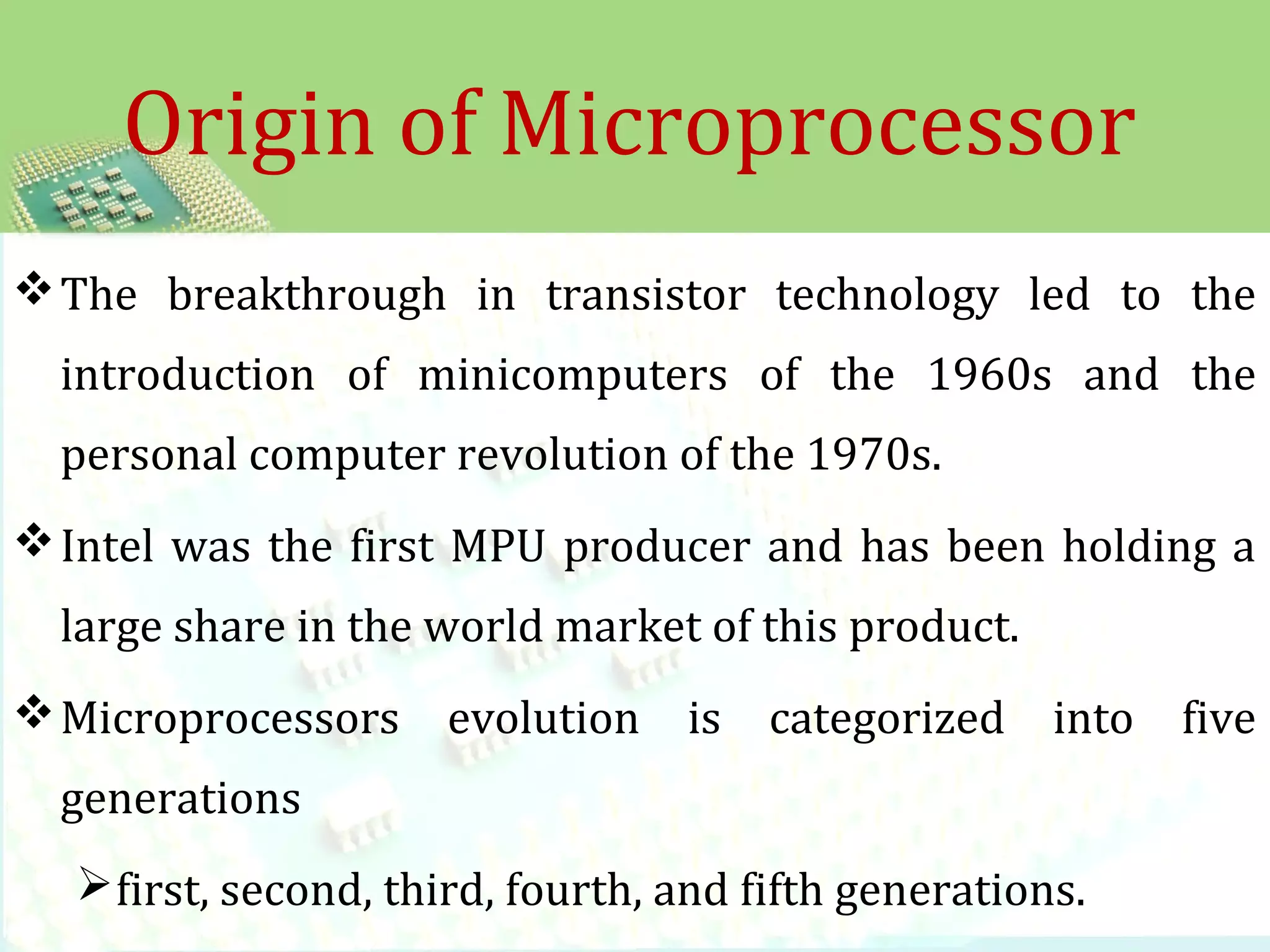 Origin of Microprocessor

❖ The breakthrough in transistor technology led to the introduction of minicomputers of the 1960s and the personal computer revolution of the 1970s.

❖ Intel was the first MPU producer and has been holding a large share in the world market of this product.

❖ Microprocessors evolution is categorized into five generations

➢ first, second, third, fourth, and fifth generations.